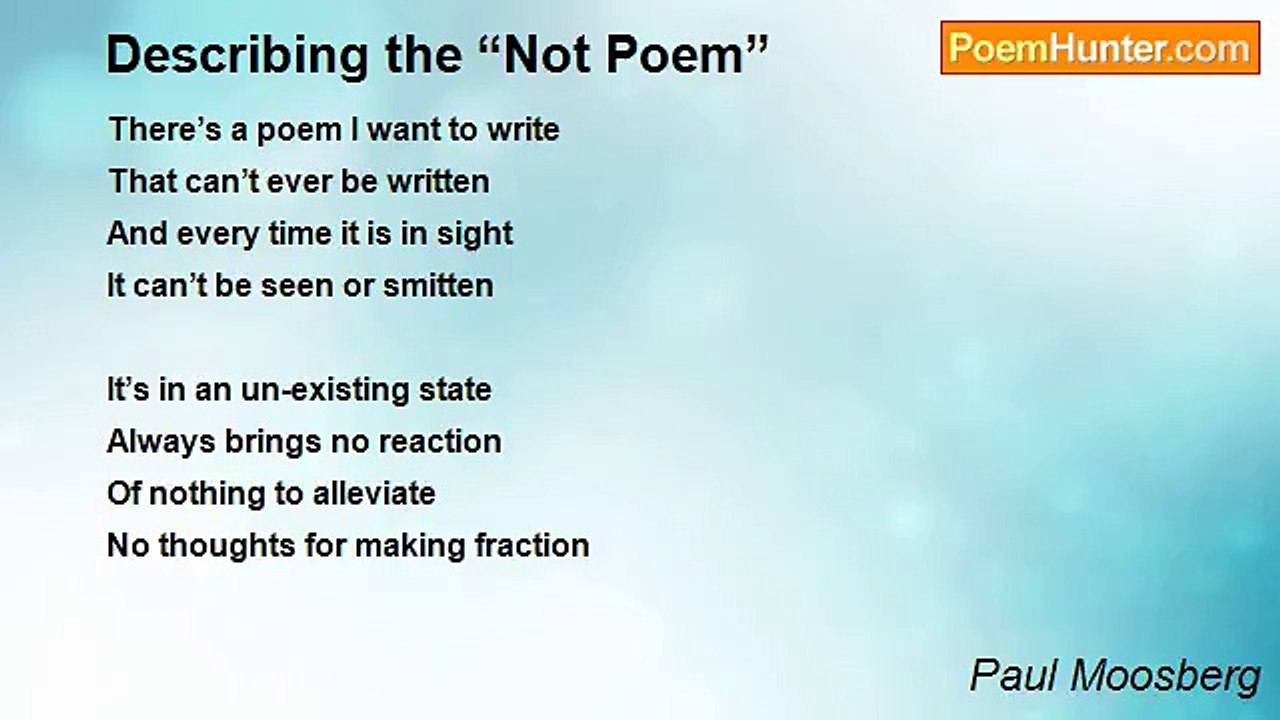 Describing the “Not Poem”

PoemHunter.com

There’s a poem I want to write
That can’t ever be written
And every time it is in sight
It can’t be seen or smitten

It’s in an un-existing state
Always brings no reaction
Of nothing to alleviate
No thoughts for making fraction

Paul Moosberg